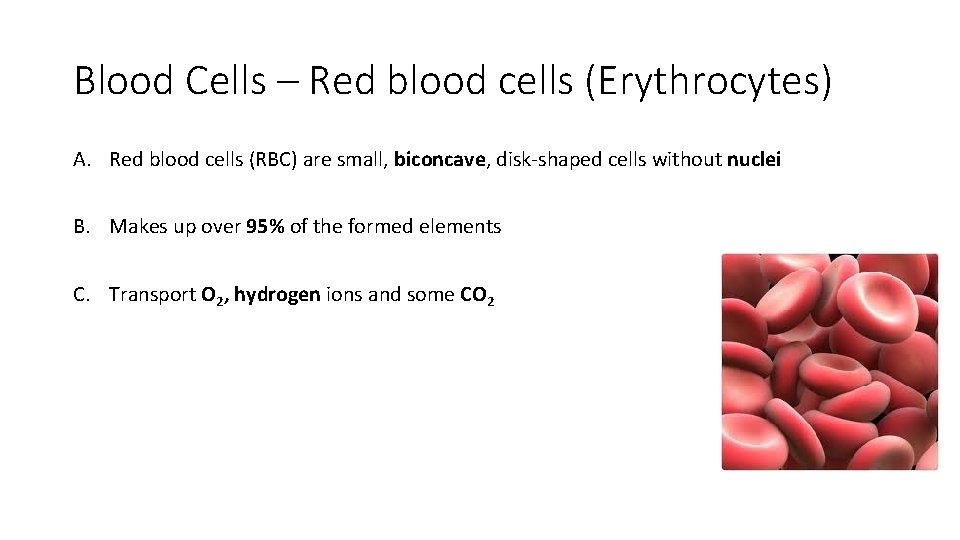 Blood Cells – Red blood cells (Erythrocytes)

A. Red blood cells (RBC) are small, biconcave, disk-shaped cells without nuclei

B. Makes up over 95% of the formed elements

C. Transport $O_2$, hydrogen ions and some $CO_2$